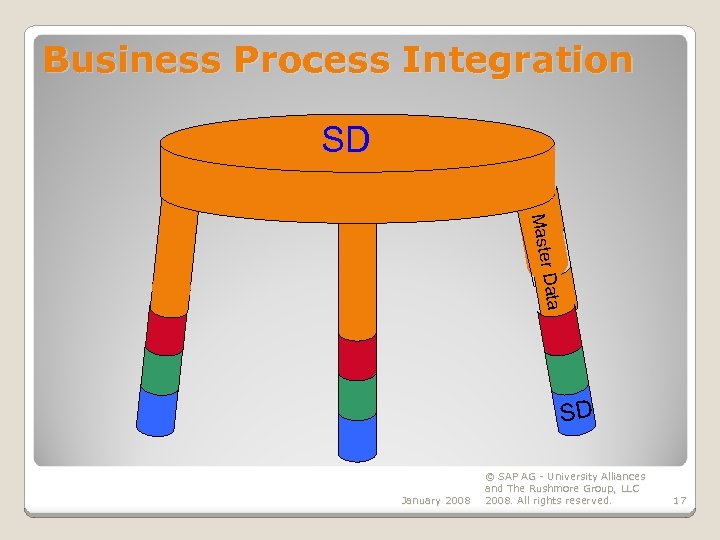 Business Process Integration

SD

Master Data

SD

January 2008

© SAP AG - University Alliances and The Rushmore Group, LLC 2008. All rights reserved.

17